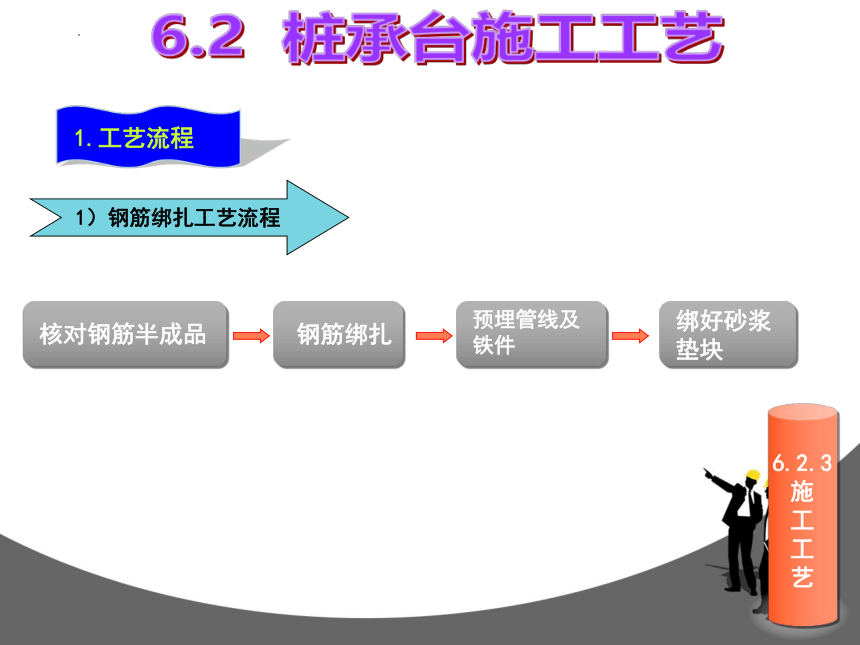 6.2 桩承台施工工艺

1. 工艺流程

1）钢筋绑扎工艺流程

核对钢筋半成品

钢筋绑扎

预埋管线及铁件

绑好砂浆垫块

6.2.3 施工工艺